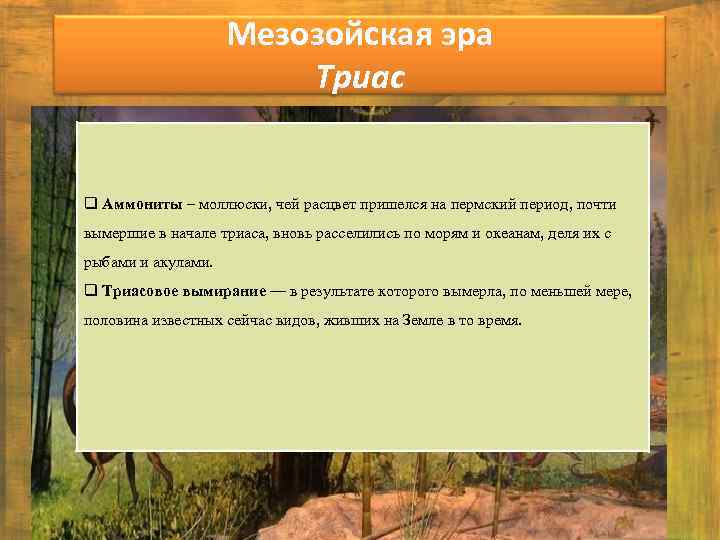 Мезозойская эра
Триас

❑ Аммониты – моллюски, чей расцвет пришелся на пермский период, почти вымершие в начале триаса, вновь расселились по морям и океанам, деля их с рыбами и акулами.
❑ Триасовое вымирание — в результате которого вымерла, по меньшей мере, половина известных сейчас видов, живших на Земле в то время.